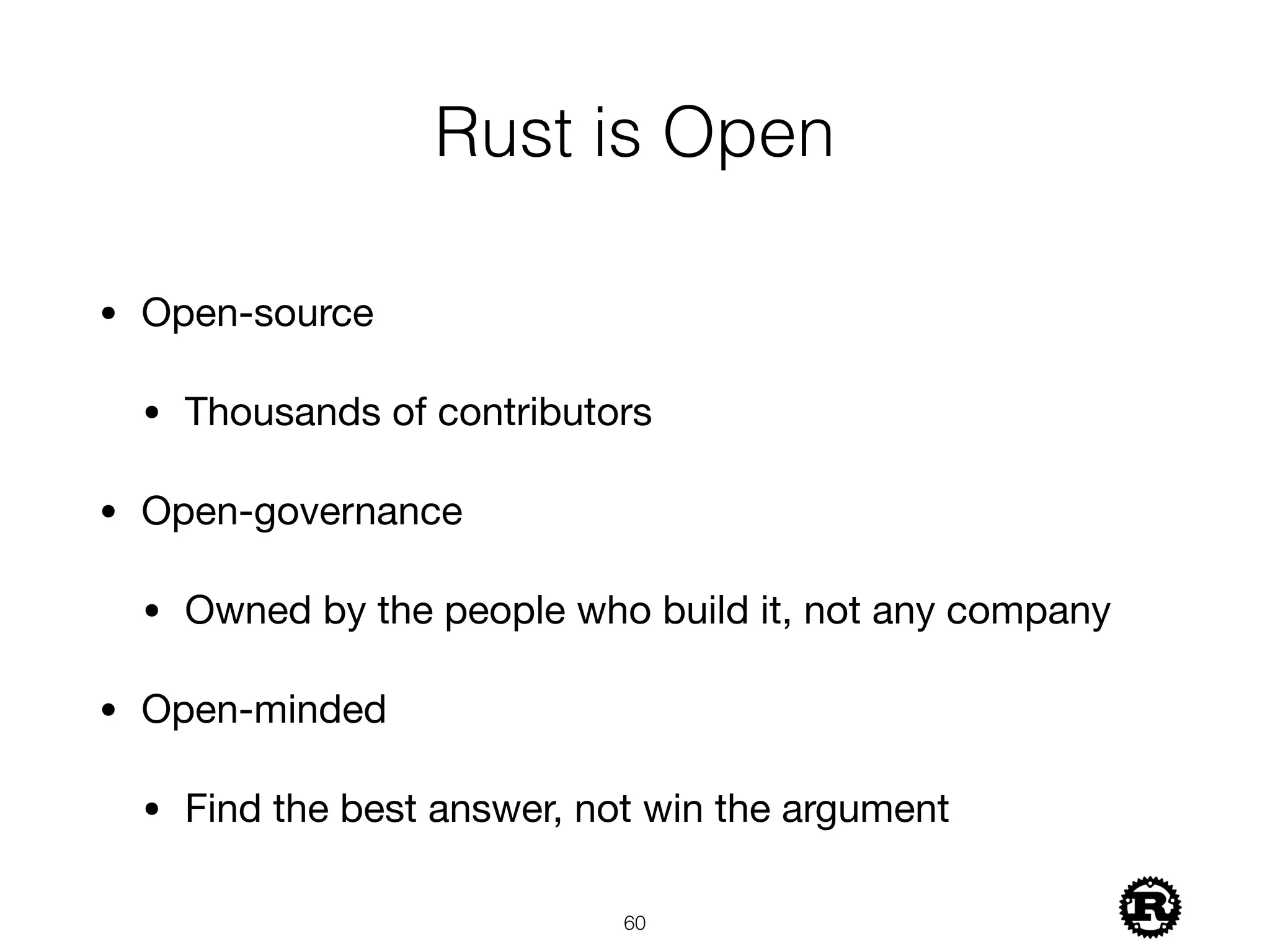 Rust is Open

• Open-source

  • Thousands of contributors

• Open-governance

  • Owned by the people who build it, not any company

• Open-minded

  • Find the best answer, not win the argument

60

R